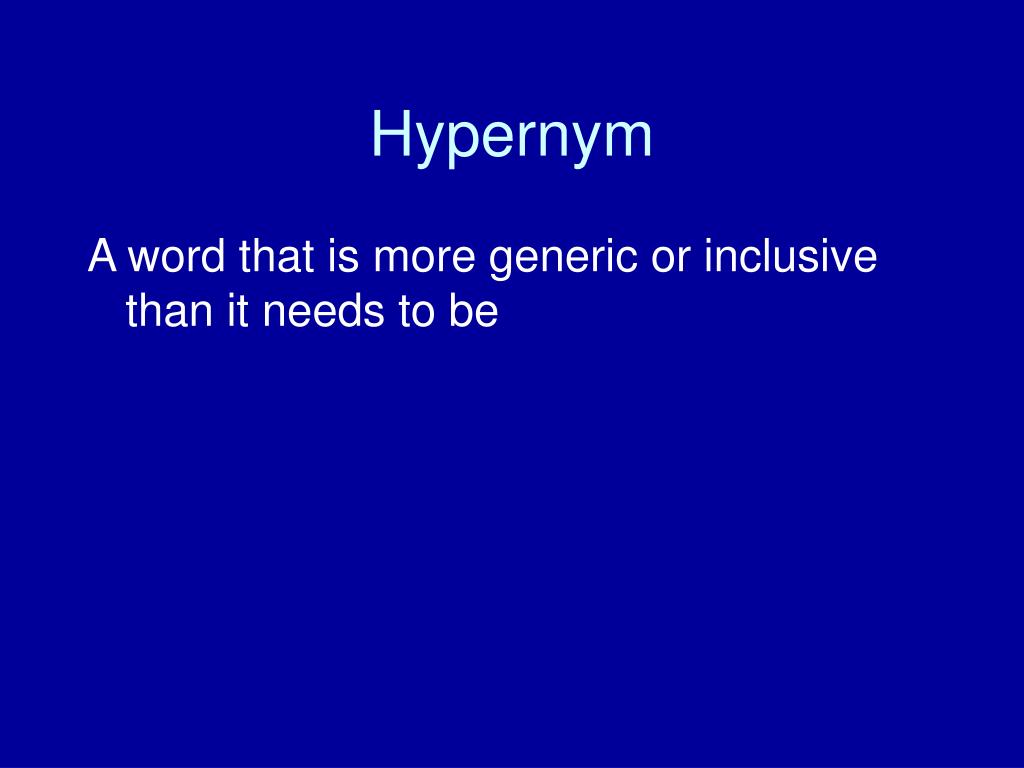 Hypernym

A word that is more generic or inclusive than it needs to be